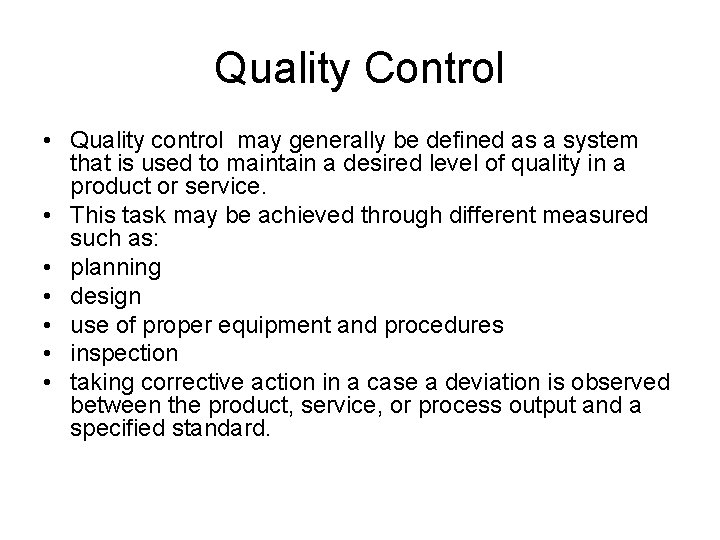 Quality Control

• Quality control may generally be defined as a system that is used to maintain a desired level of quality in a product or service.
• This task may be achieved through different measured such as:
• planning
• design
• use of proper equipment and procedures
• inspection
• taking corrective action in a case a deviation is observed between the product, service, or process output and a specified standard.